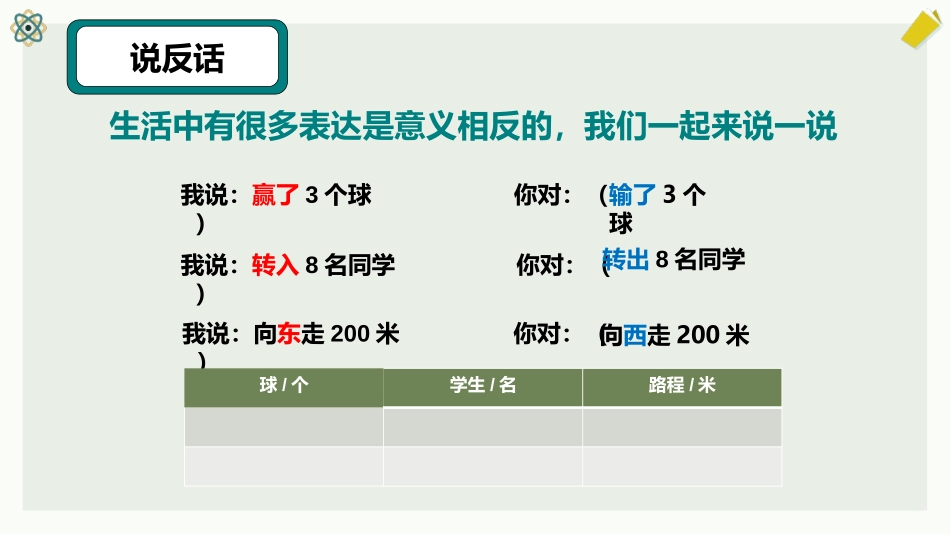 说反话

生活中有很多表达是意义相反的，我们一起来说一说

我说：赢了 3 个球 ）

你对：（输了 3 个球

我说：转入 8 名同学 ）

你对：（转出 8 名同学

我说：向东走 200 米 ）

你对：（向西走 200 米

| 球 / 个 | 学生 / 名 | 路程 / 米 |
|---|---|---|
|  |  |  |
|  |  |  |